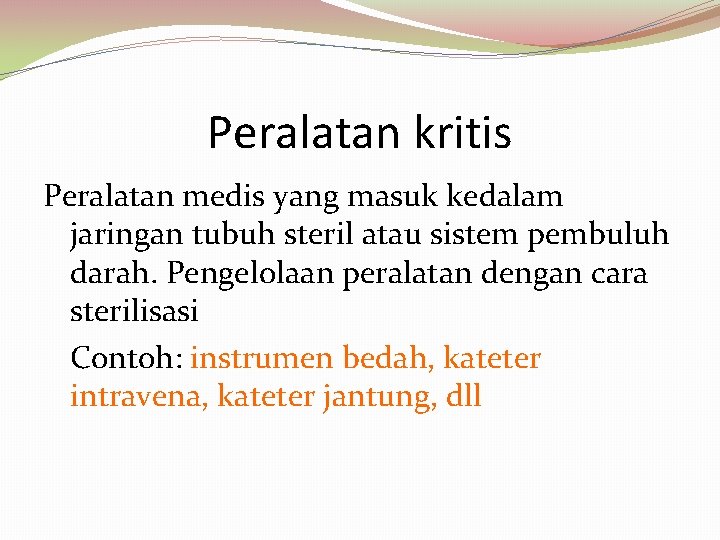 Peralatan kritis

Peralatan medis yang masuk kedalam jaringan tubuh steril atau sistem pembuluh darah. Pengelolaan peralatan dengan cara sterilisasi

Contoh: instrumen bedah, kateter intravena, kateter jantung, dll